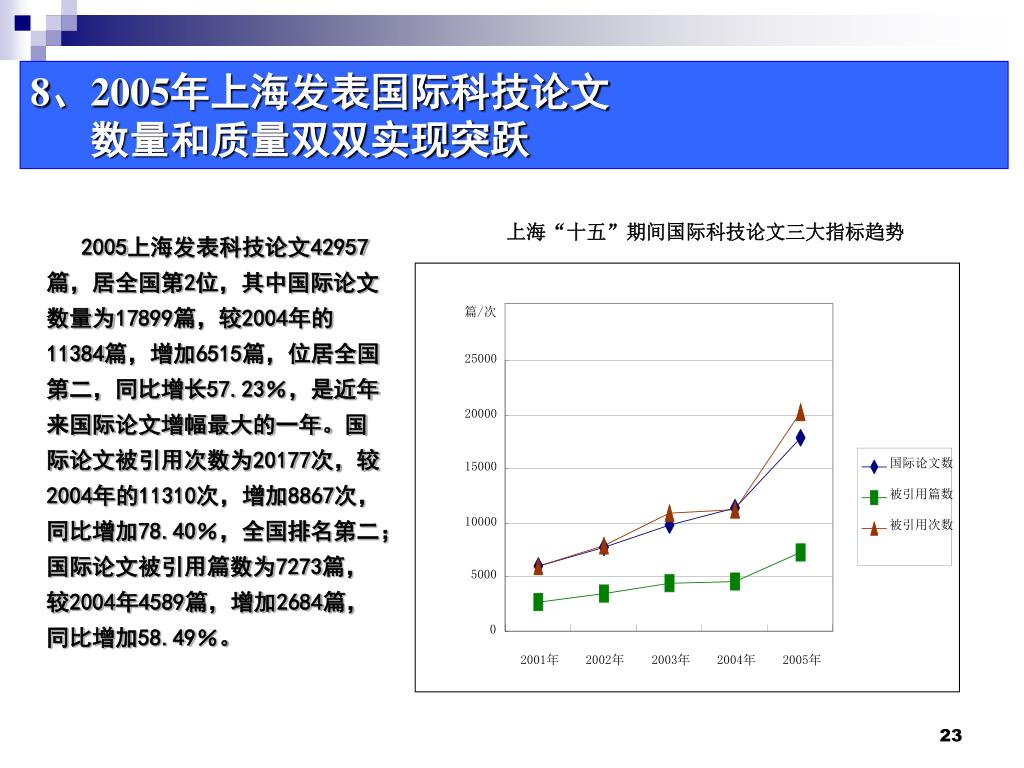 8、2005年上海发表国际科技论文
数量和质量双双实现突跃

2005上海发表科技论文42957篇，居全国第2位，其中国际论文数量为17899篇，较2004年的11384篇，增加6515篇，位居全国第二，同比增长57.23%，是近年来国际论文增幅最大的一年。国际论文被引用次数为20177次，较2004年的11310次，增加8867次，同比增加78.40%，全国排名第二；国际论文被引用篇数为7273篇，较2004年4589篇，增加2684篇，同比增加58.49%。

上海“十五”期间国际科技论文三大指标趋势

篇/次
25000
20000
15000
10000
5000
0
2001年 2002年 2003年 2004年 2005年

国际论文数
被引用篇数
被引用次数

23